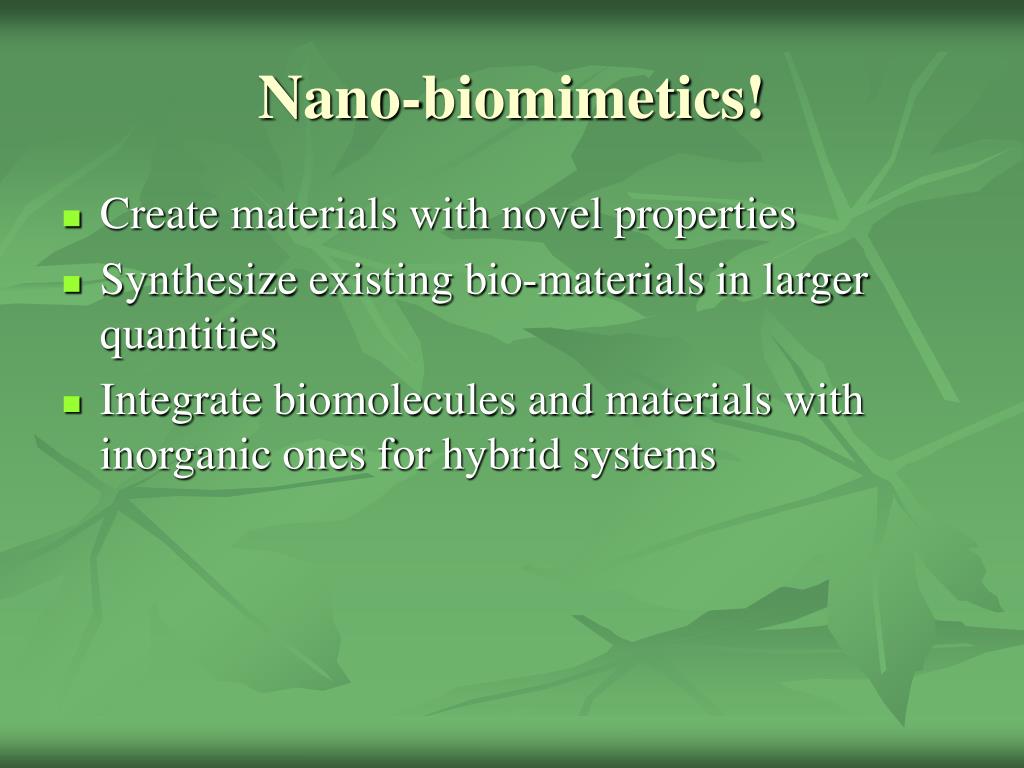 Nano-biomimetics!

- Create materials with novel properties
- Synthesize existing bio-materials in larger quantities
- Integrate biomolecules and materials with inorganic ones for hybrid systems